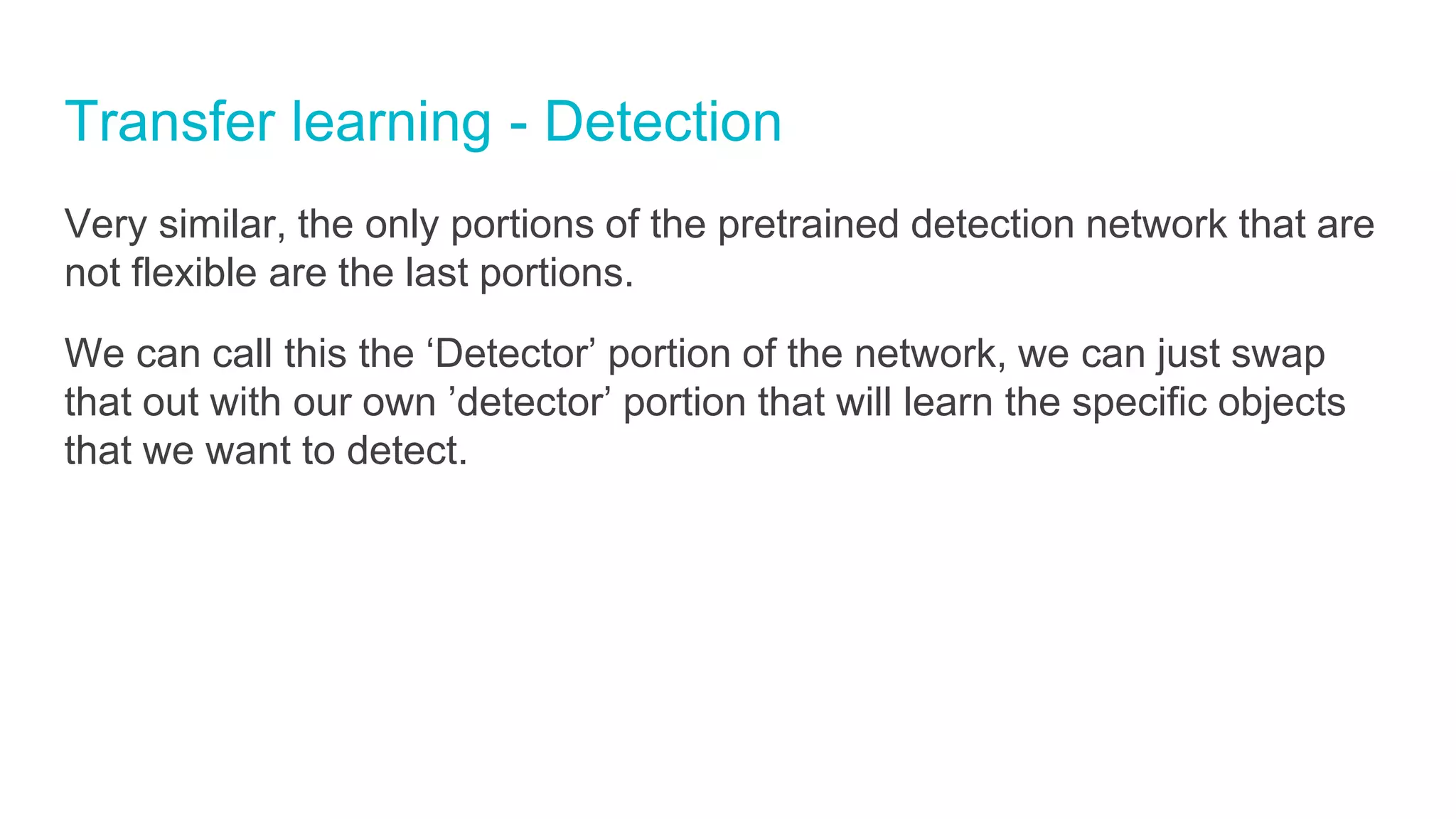 Transfer learning - Detection

Very similar, the only portions of the pretrained detection network that are not flexible are the last portions.

We can call this the ‘Detector’ portion of the network, we can just swap that out with our own ’detector’ portion that will learn the specific objects that we want to detect.